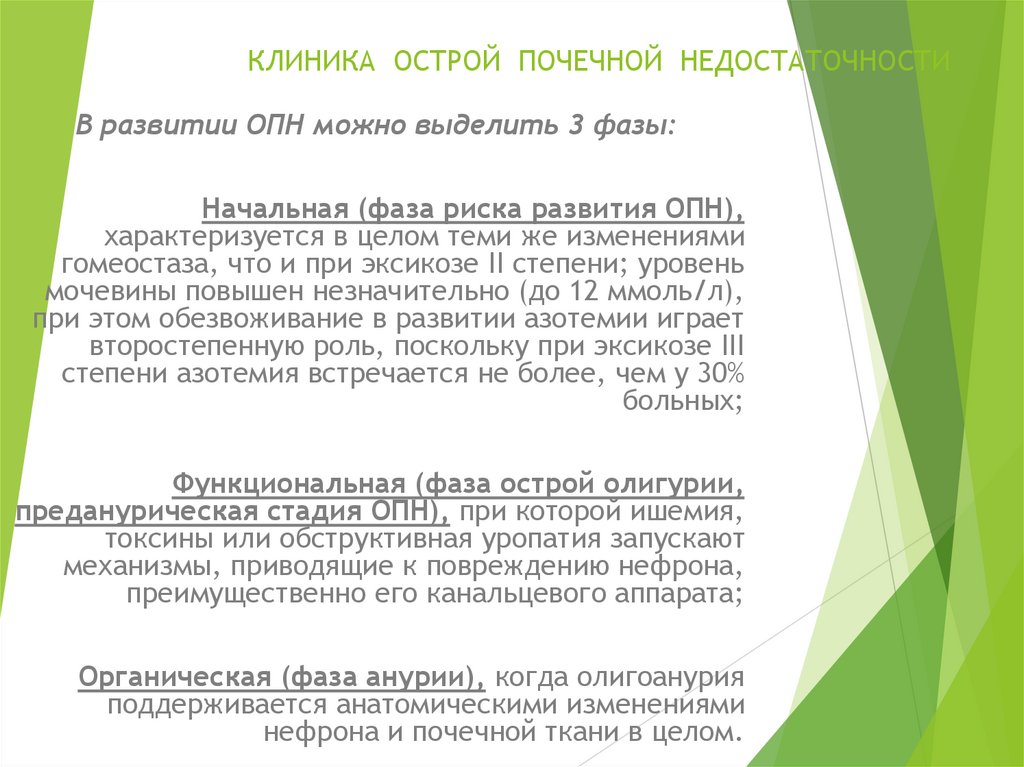 КЛИНИКА ОСТРОЙ ПОЧЕЧНОЙ НЕДОСТАТОЧНОСТИ

В развитии ОПН можно выделить 3 фазы:

Начальная (фаза риска развития ОПН), характеризуется в целом теми же изменениями гомеостаза, что и при эксикозе II степени; уровень мочевины повышен незначительно (до 12 ммоль/л), при этом обезвоживание в развитии азотемии играет второстепенную роль, поскольку при эксикозе III степени азотемия встречается не более, чем у 30% больных;

Функциональная (фаза острой олигурии, преданурическая стадия ОПН), при которой ишемия, токсины или обструктивная уропатия запускают механизмы, приводящие к повреждению нефрона, преимущественно его канальцевого аппарата;

Органическая (фаза анурии), когда олигоанурия поддерживается анатомическими изменениями нефрона и почечной ткани в целом.